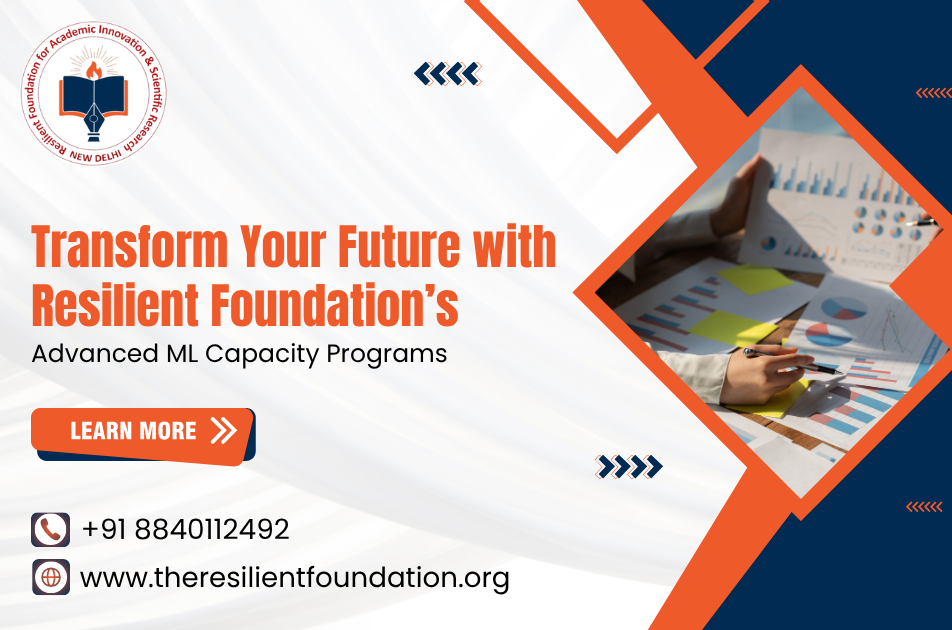 Resilient Foundation for Academic Innovation & Scientific Research
NEW DELHI

Transform Your Future with Resilient Foundation's

Advanced ML Capacity Programs

LEARN MORE

+91 8840112492

www.theresilientfoundation.org